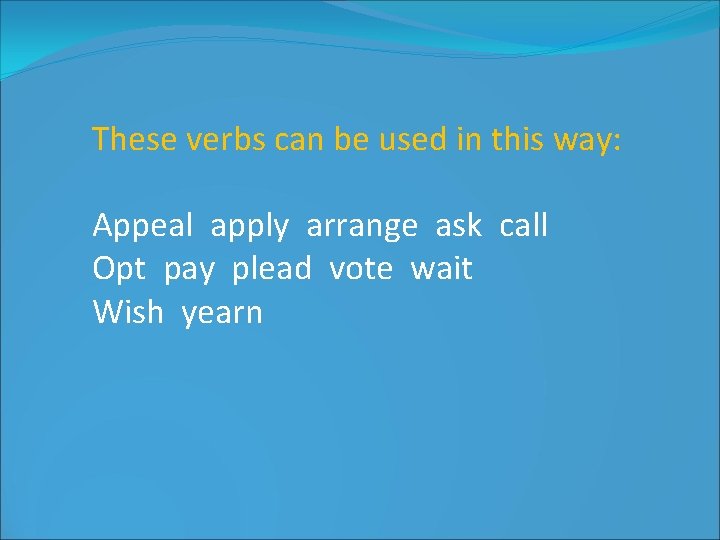 These verbs can be used in this way:

Appeal apply arrange ask call
Opt pay plead vote wait
Wish yearn